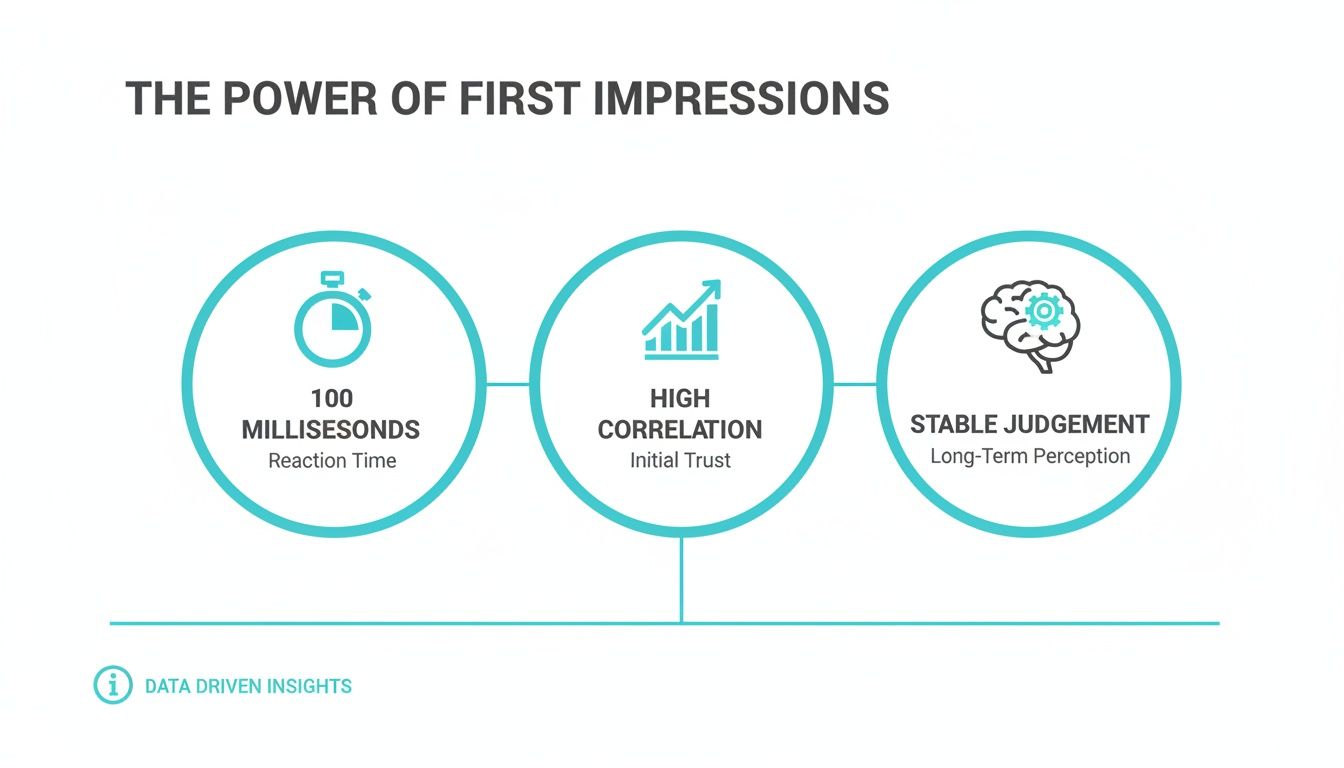 THE POWER OF FIRST IMPRESSIONS

100 MILLISESONDS
Reaction Time

HIGH CORRELATION
Initial Trust

STABLE JUDGEMENT
Long-Term Perception

DATA DRIVEN INSIGHTS